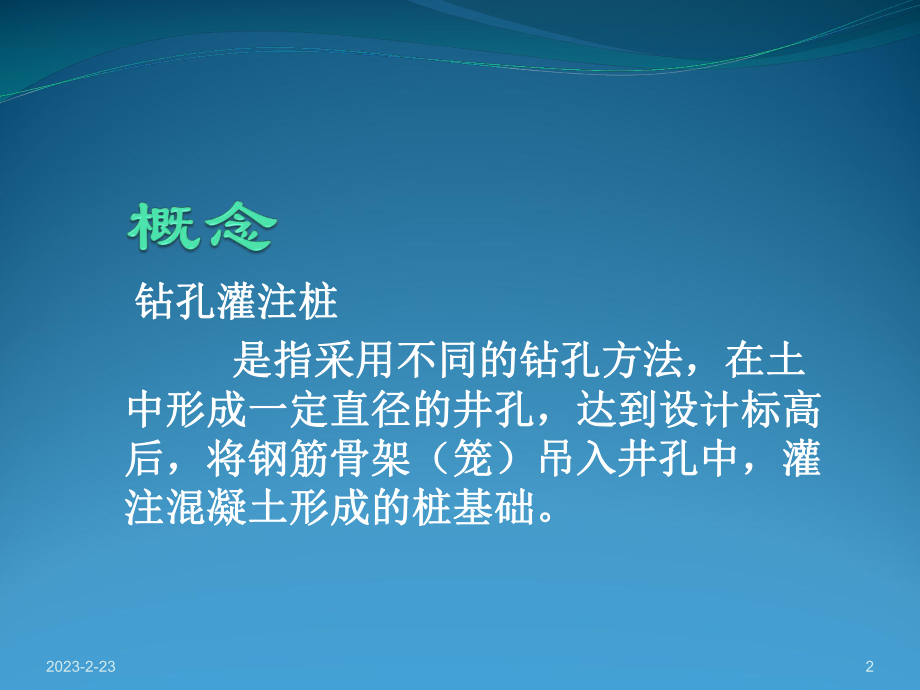 概念

钻孔灌注桩

是指采用不同的钻孔方法，在土中形成一定直径的井孔，达到设计标高后，将钢筋骨架（笼）吊入井孔中，灌注混凝土形成的桩基础。

2023-2-23

2